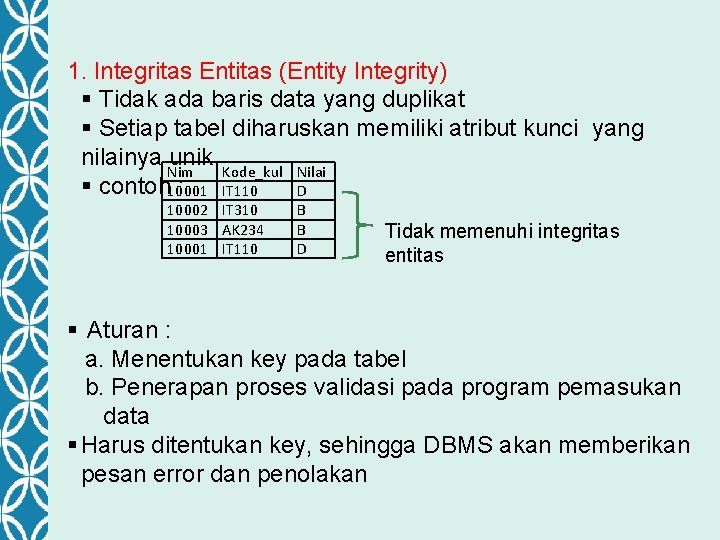 1. Integritas Entitas (Entity Integrity)

▪ Tidak ada baris data yang duplikat

▪ Setiap tabel diharuskan memiliki atribut kunci yang nilainya unik

▪ contoh :

| Nim | Kode_kul | Nilai |
|---|---|---|
| 10001 | IT110 | D |
| 10002 | IT310 | B |
| 10003 | AK234 | B |
| 10001 | IT110 | D |

Tidak memenuhi integritas entitas

▪ Aturan :

a. Menentukan key pada tabel

b. Penerapan proses validasi pada program pemasukan data

▪ Harus ditentukan key, sehingga DBMS akan memberikan pesan error dan penolakan